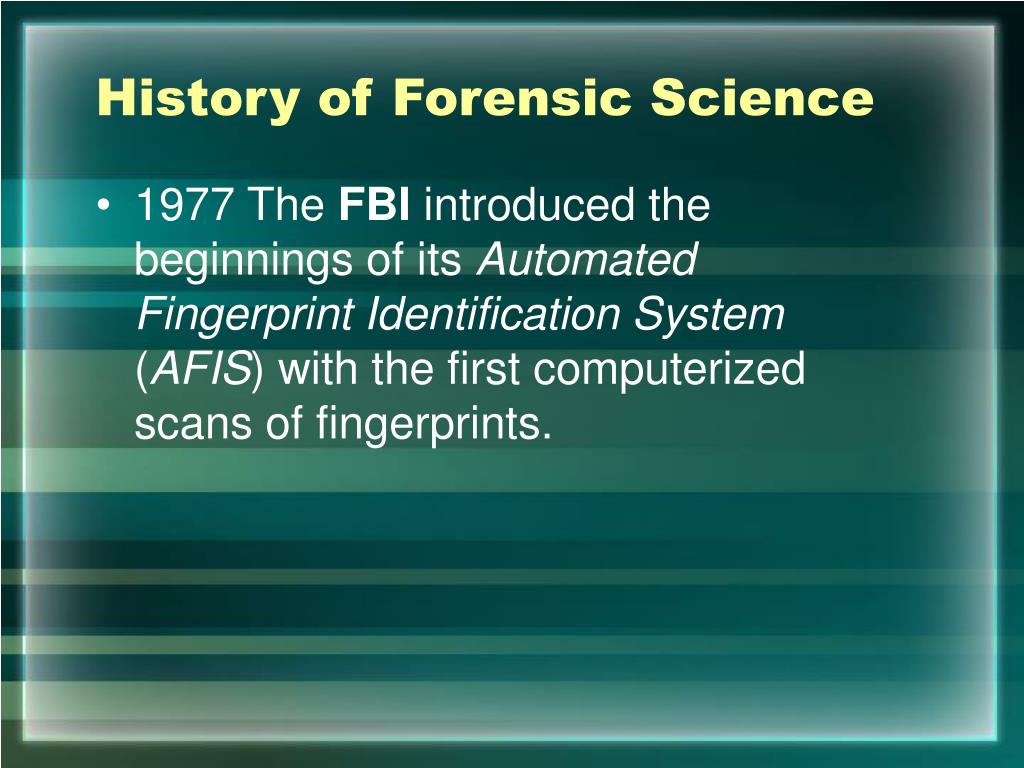 History of Forensic Science

• 1977 The FBI introduced the beginnings of its Automated Fingerprint Identification System (AFIS) with the first computerized scans of fingerprints.